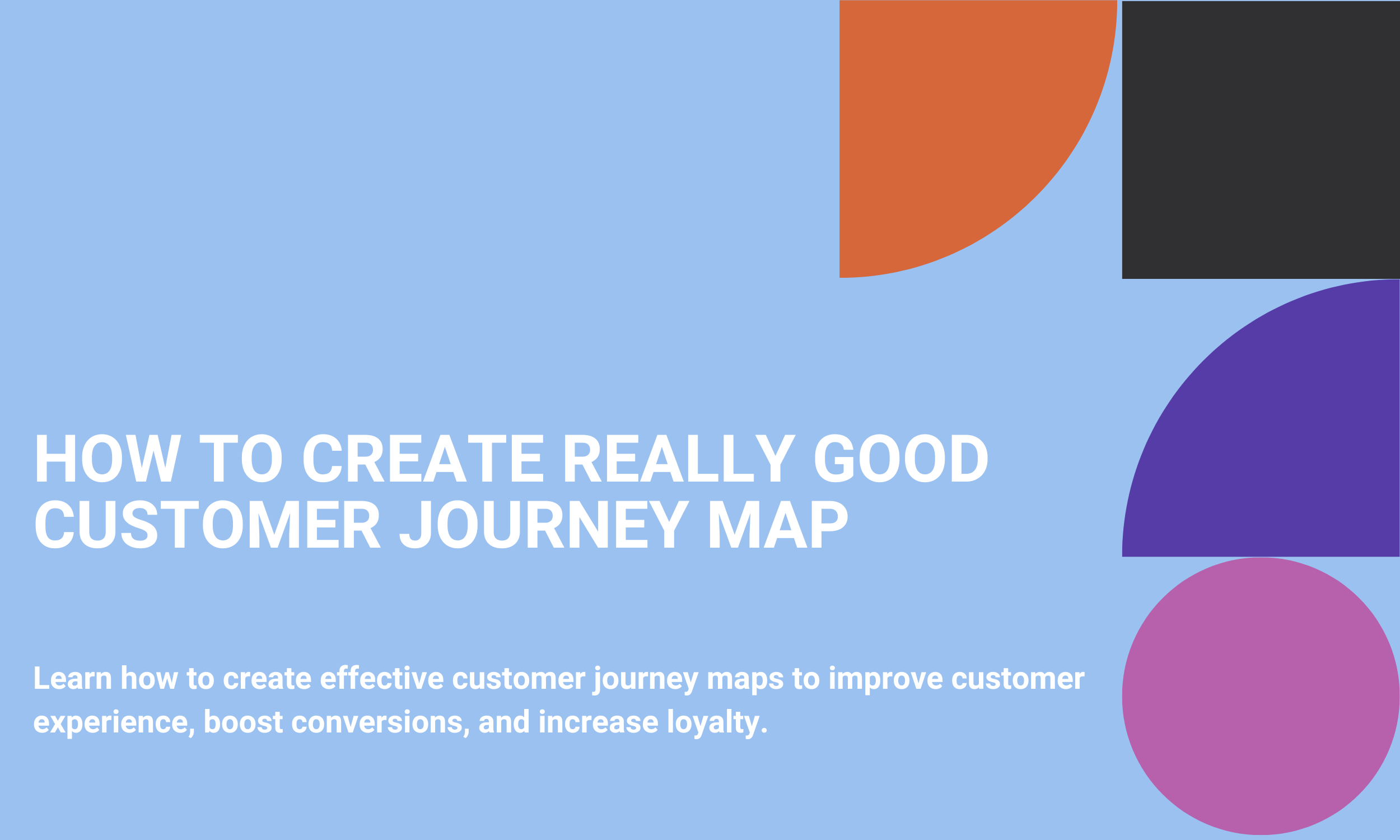 HOW TO CREATE REALLY GOOD CUSTOMER JOURNEY MAP

Learn how to create effective customer journey maps to improve customer experience, boost conversions, and increase loyalty.